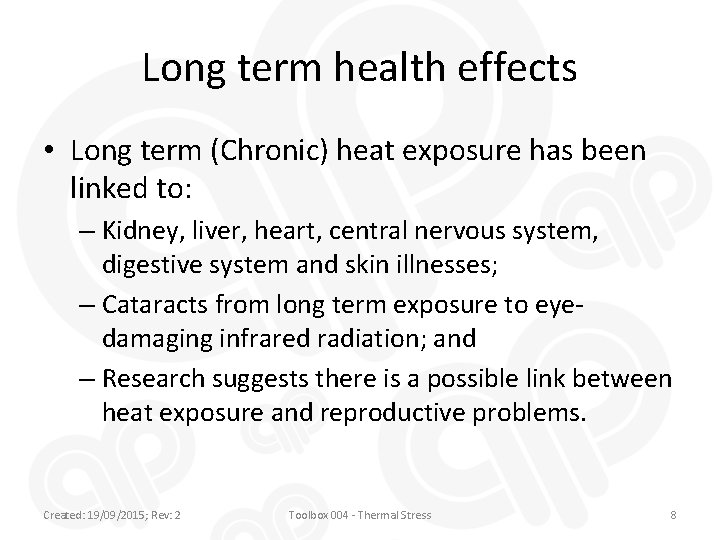 Long term health effects

• Long term (Chronic) heat exposure has been linked to:
– Kidney, liver, heart, central nervous system, digestive system and skin illnesses;
– Cataracts from long term exposure to eye-damaging infrared radiation; and
– Research suggests there is a possible link between heat exposure and reproductive problems.

Created: 19/09/2015; Rev: 2
Toolbox 004 - Thermal Stress
8